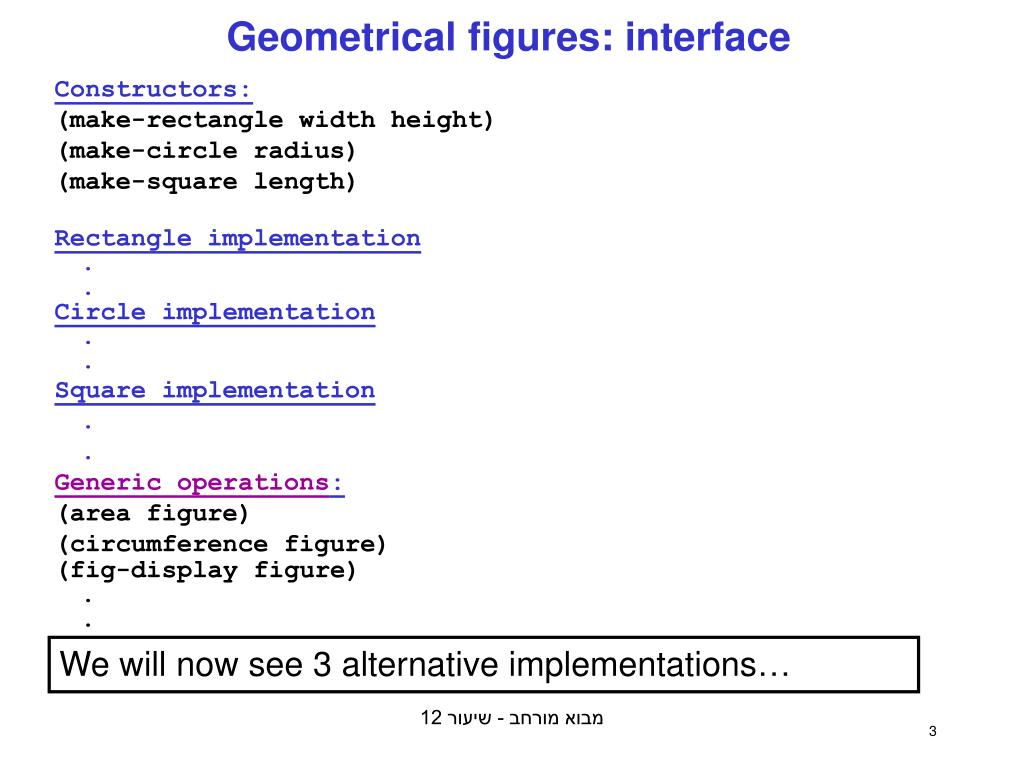 Geometrical figures: interface

Constructors:
(make-rectangle width height)
(make-circle radius)
(make-square length)

Rectangle implementation
.
.
Circle implementation
.
.
Square implementation
.
.
Generic operations:
(area figure)
(circumference figure)
(fig-display figure)
.
.

We will now see 3 alternative implementations…

מבוא מורחב - שיעור 12

3